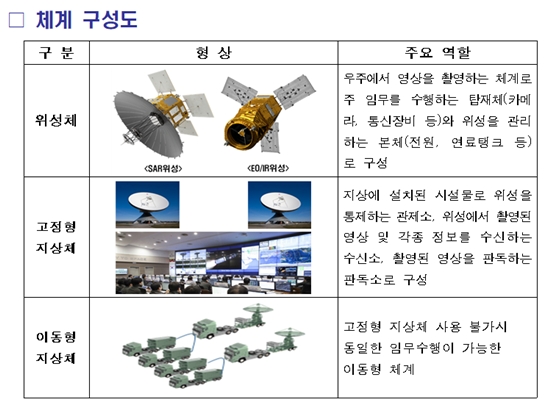 □ 체계 구성도

| 구 분 | 형 상 | 주요 역할 |
|---|---|---|
| 위성체 | <SAR위성> <EO/IR위성> | 우주에서 영상을 촬영하는 체계로 주 임무를 수행하는 탑재체(카메라, 통신장비 등)와 위성을 관리하는 본체(전원, 연료탱크 등)로 구성 |
| 고정형 지상체 | | 지상에 설치된 시설물로 위성을 통제하는 관제소, 위성에서 촬영된 영상 및 각종 정보를 수신하는 수신소, 촬영된 영상을 판독하는 판독소로 구성 |
| 이동형 지상체 | | 고정형 지상체 사용 불가시 동일한 임무수행이 가능한 이동형 체계 |